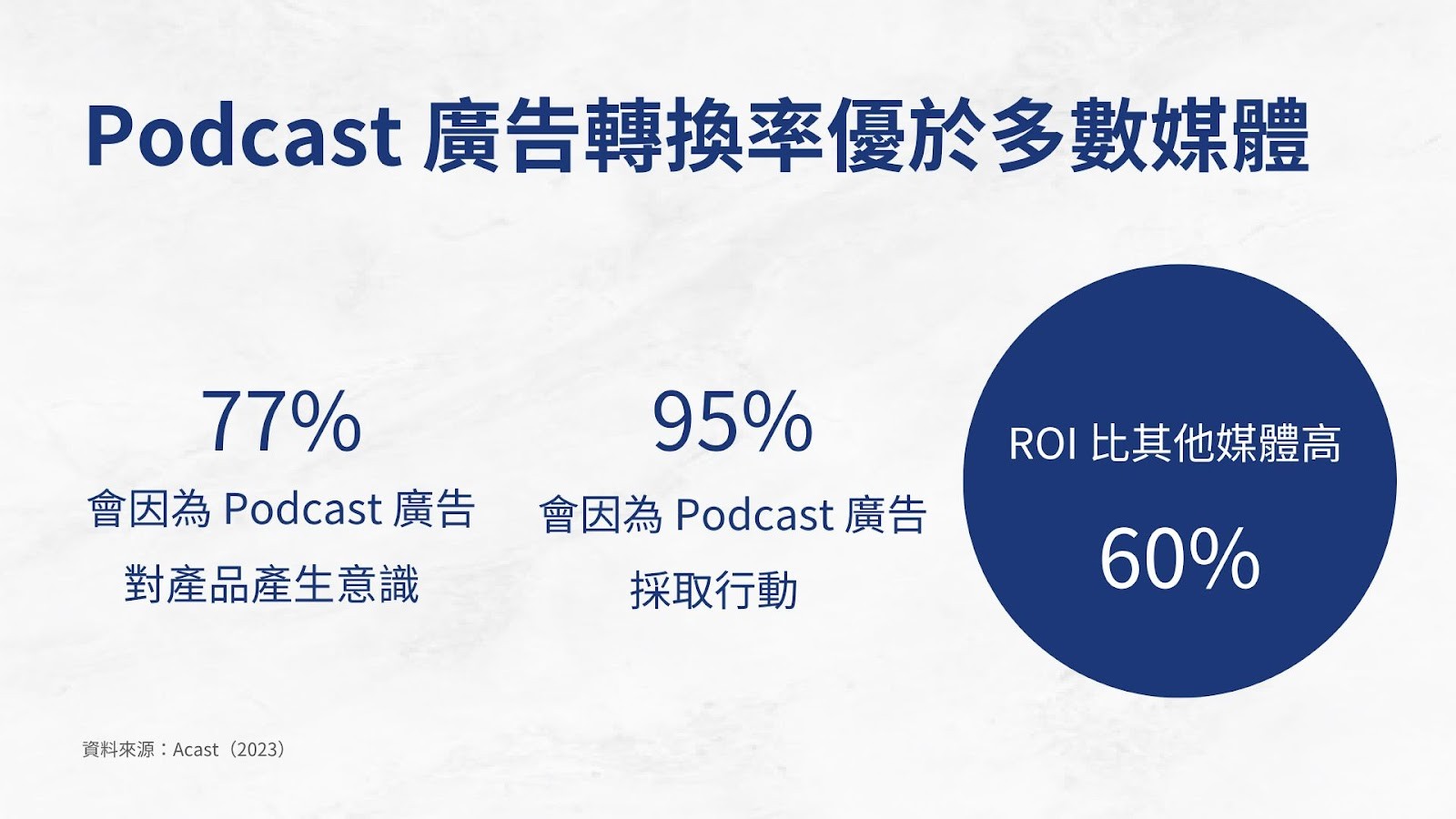 Podcast 廣告轉換率優於多數媒體

77%
會因為 Podcast 廣告
對產品產生意識

95%
會因為 Podcast 廣告
採取行動

ROI 比其他媒體高
60%

資料來源：Acast（2023）